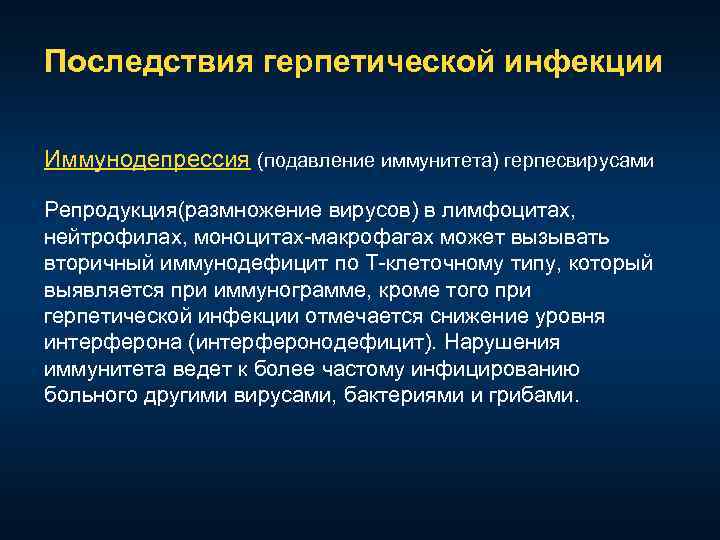 Последствия герпетической инфекции

Иммунодепрессия (подавление иммунитета) герпесвирусами

Репродукция(размножение вирусов) в лимфоцитах, нейтрофилах, моноцитах-макрофагах может вызывать вторичный иммунодефицит по Т-клеточному типу, который выявляется при иммунограмме, кроме того при герпетической инфекции отмечается снижение уровня интерферона (интерферонодефицит). Нарушения иммунитета ведет к более частому инфицированию больного другими вирусами, бактериями и грибами.